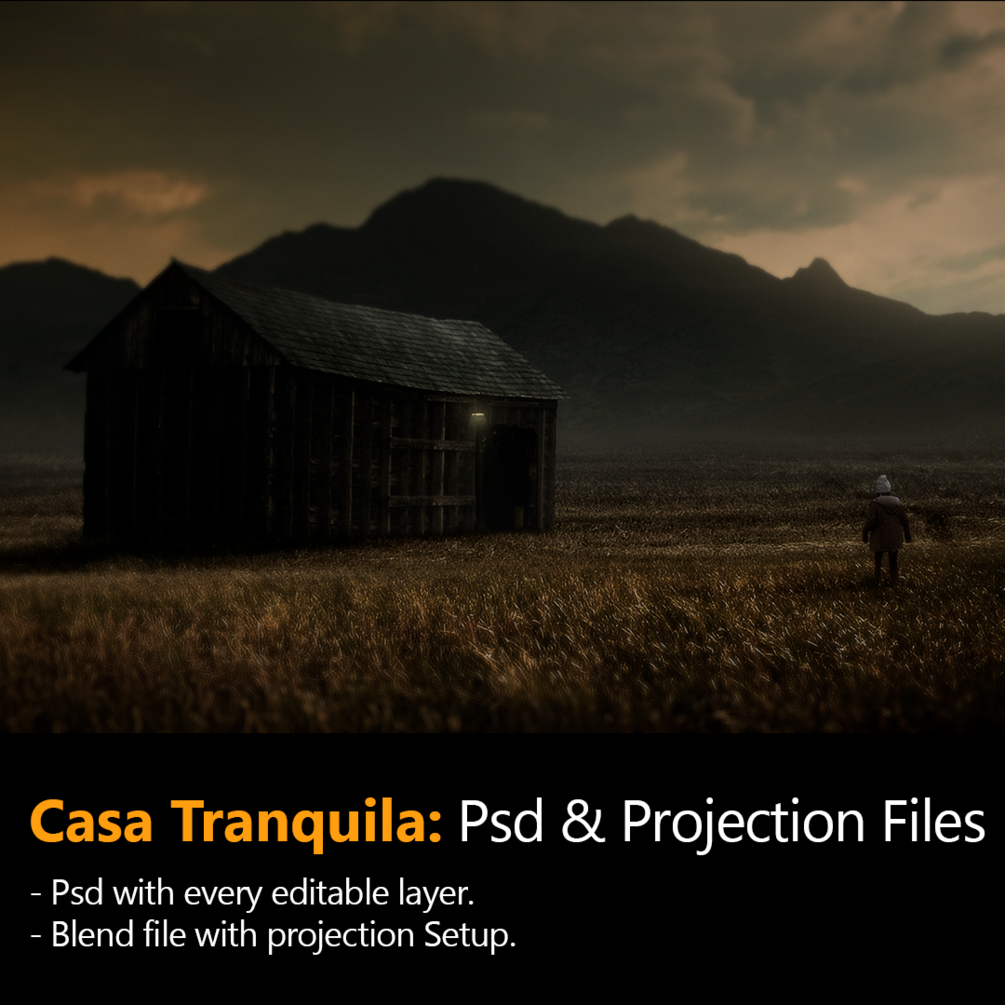 Casa Tranquila: Psd & Projection Files

- Psd with every editable layer.
- Blend file with projection Setup.